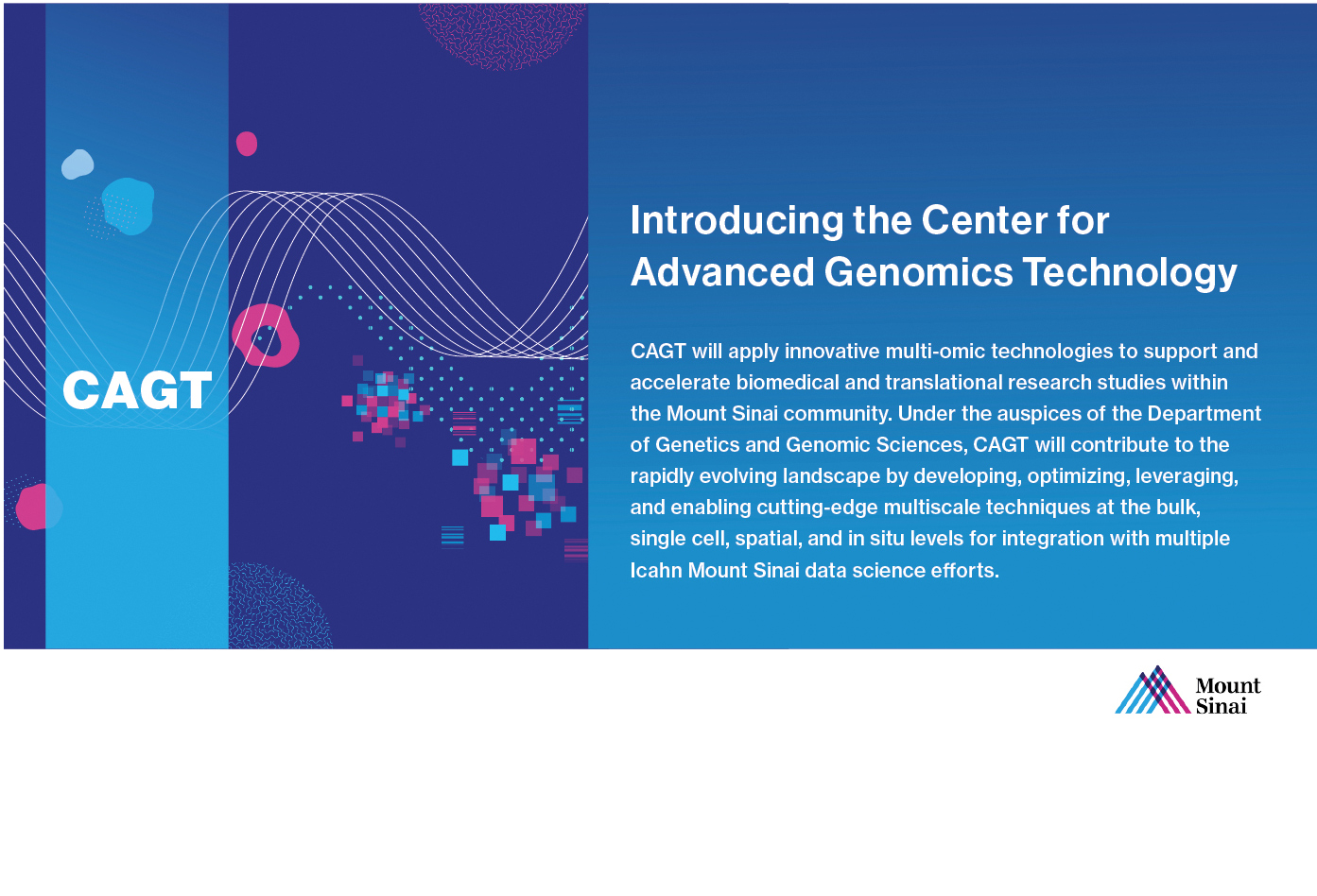 CAGT

Introducing the Center for Advanced Genomics Technology

CAGT will apply innovative multi-omic technologies to support and accelerate biomedical and translational research studies within the Mount Sinai community. Under the auspices of the Department of Genetics and Genomic Sciences, CAGT will contribute to the rapidly evolving landscape by developing, optimizing, leveraging, and enabling cutting-edge multiscale techniques at the bulk, single cell, spatial, and in situ levels for integration with multiple Icahn Mount Sinai data science efforts.

Mount Sinai